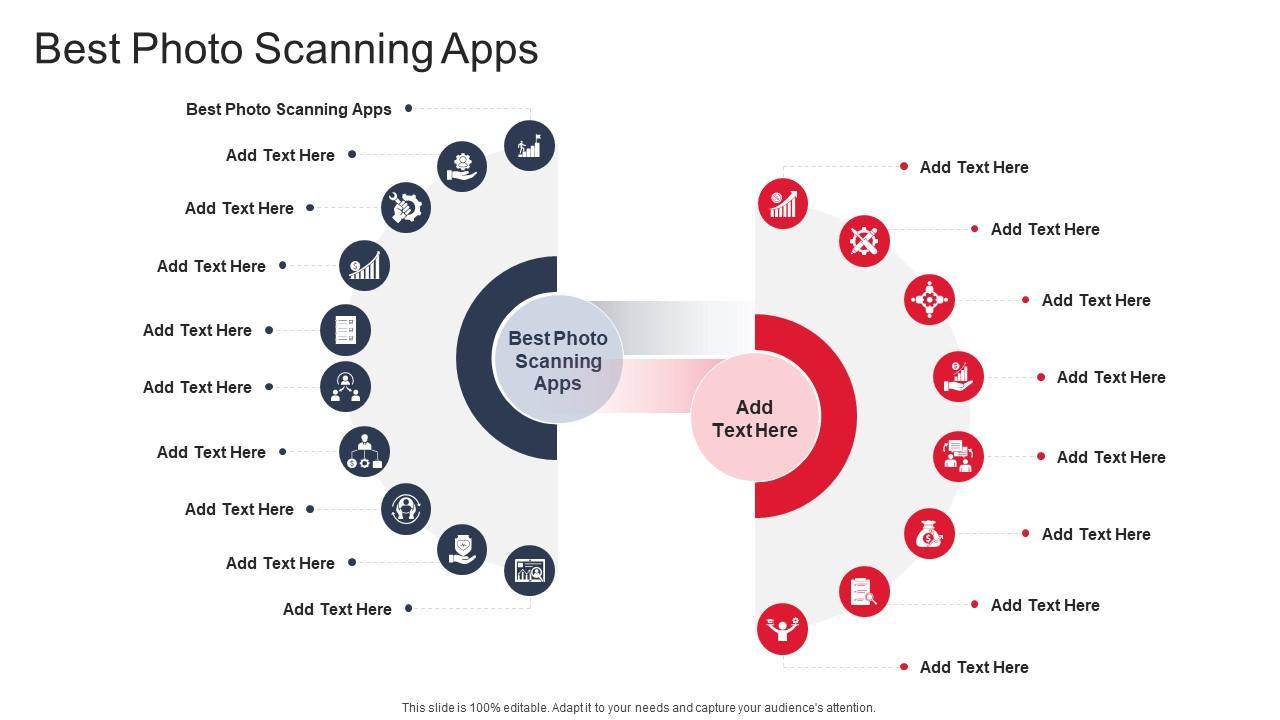 Best Photo Scanning Apps

Best Photo Scanning Apps

Add Text Here

Add Text Here

Add Text Here

Add Text Here

Add Text Here

Add Text Here

Add Text Here

Add Text Here

Add Text Here

Best Photo Scanning Apps

Add Text Here

Add Text Here

Add Text Here

Add Text Here

Add Text Here

Add Text Here

Add Text Here

Add Text Here

Add Text Here

This slide is 100% editable. Adapt it to your needs and capture your audience's attention.